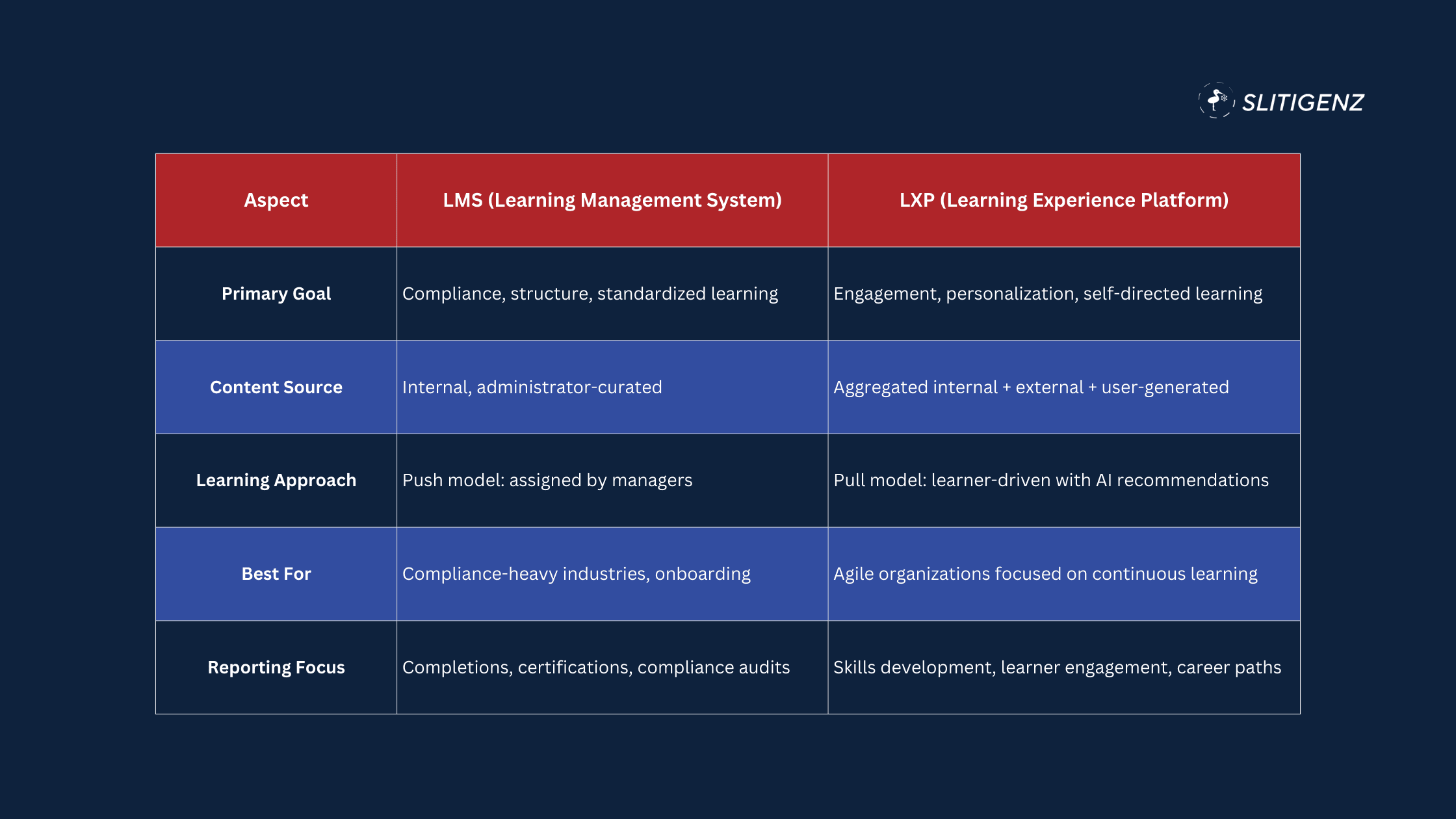 SLITIGENZ

| Aspect | LMS (Learning Management System) | LXP (Learning Experience Platform) |
|---|---|---|
| Primary Goal | Compliance, structure, standardized learning | Engagement, personalization, self-directed learning |
| Content Source | Internal, administrator-curated | Aggregated internal + external + user-generated |
| Learning Approach | Push model: assigned by managers | Pull model: learner-driven with AI recommendations |
| Best For | Compliance-heavy industries, onboarding | Agile organizations focused on continuous learning |
| Reporting Focus | Completions, certifications, compliance audits | Skills development, learner engagement, career paths |